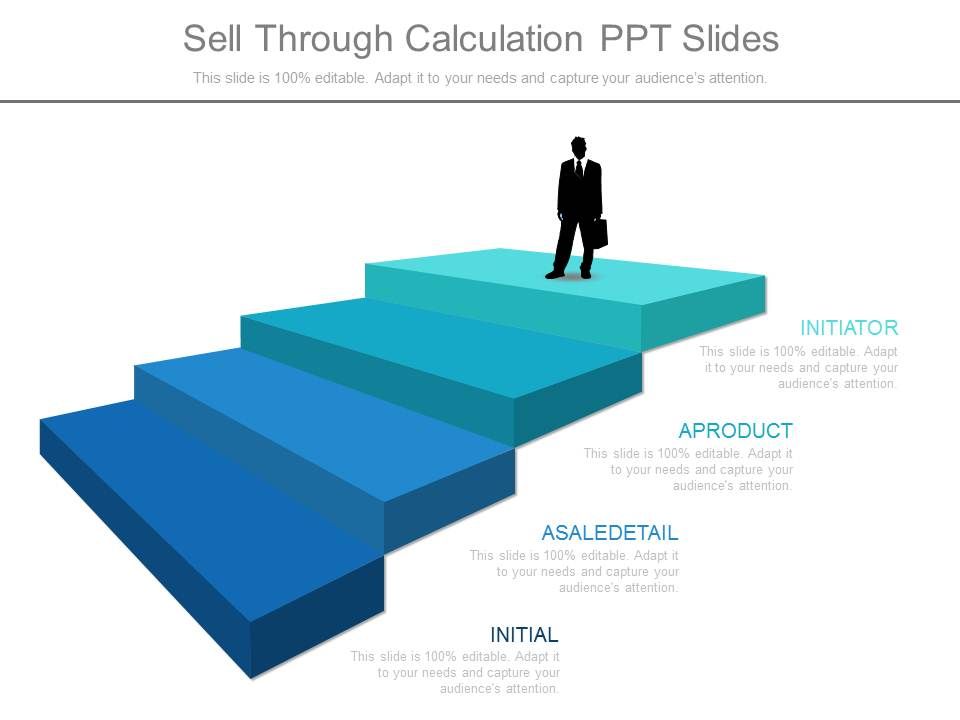 Sell Through Calculation PPT Slides

This slide is 100% editable. Adapt it to your needs and capture your audience's attention.

INITIATOR

This slide is 100% editable. Adapt it to your needs and capture your audience's attention.

APRODUCT

This slide is 100% editable. Adapt it to your needs and capture your audience's attention.

ASALEDETAIL

This slide is 100% editable. Adapt it to your needs and capture your audience's attention.

INITIAL

This slide is 100% editable. Adapt it to your needs and capture your audience's attention.